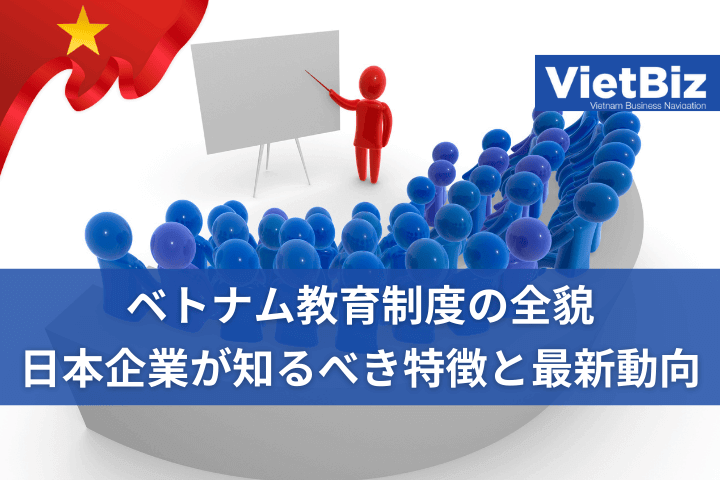 VietBiz
Vietnam Business Navigation

ベトナム教育制度の全貌
日本企業が知るべき特徴と最新動向